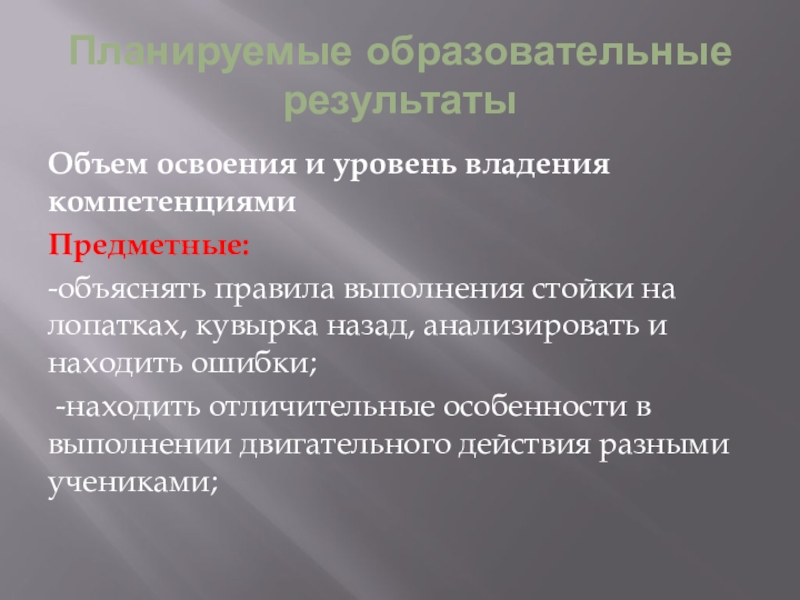 Планируемые образовательные результаты

Объем освоения и уровень владения компетенциями

Предметные:

-объяснять правила выполнения стойки на лопатках, кувырка назад, анализировать и находить ошибки;

-находить отличительные особенности в выполнении двигательного действия разными учениками;